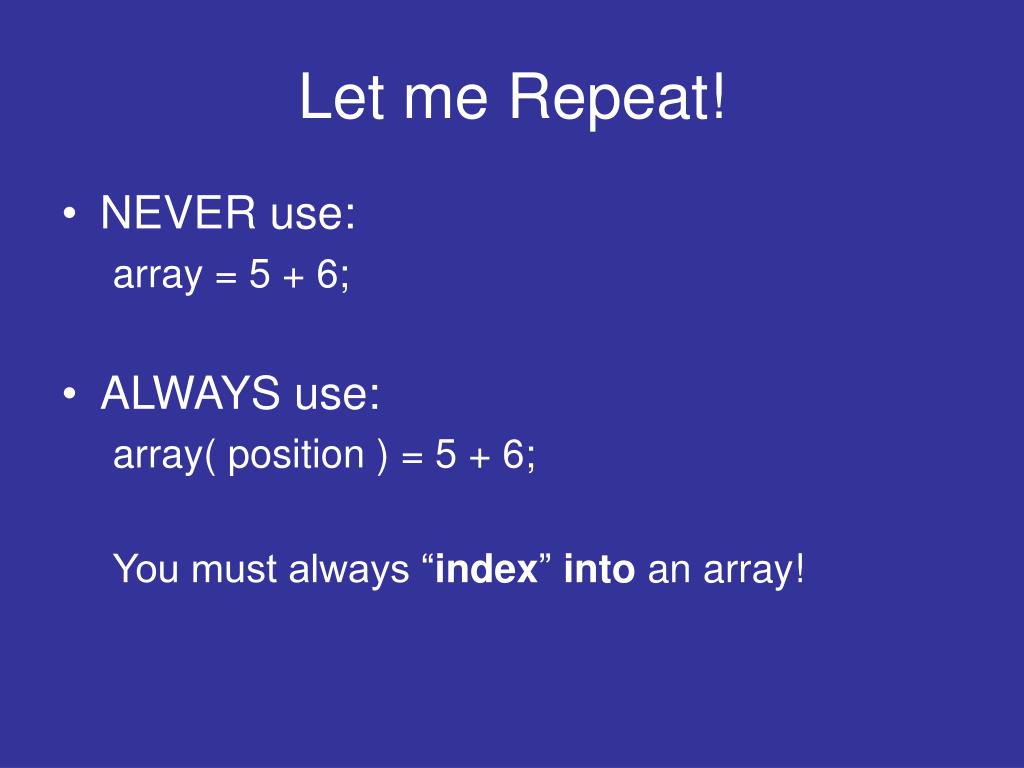 Let me Repeat!

• NEVER use:
array = 5 + 6;

• ALWAYS use:
array( position ) = 5 + 6;

You must always “index” into an array!